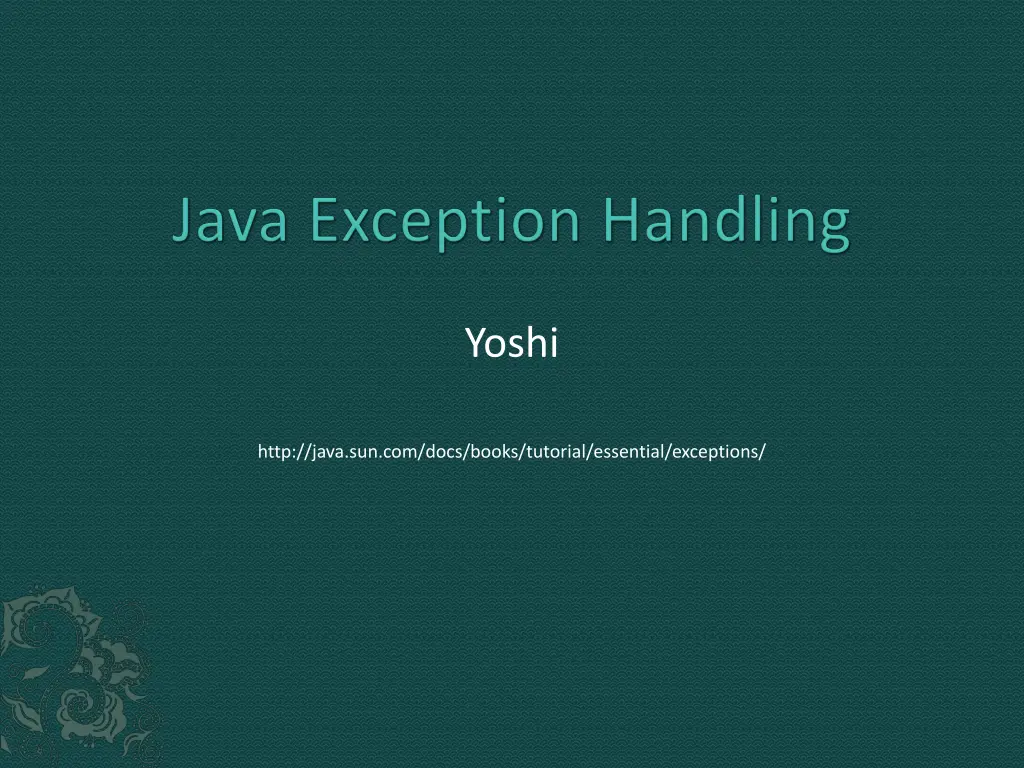 Java Exception Handling

Yoshi

http://java.sun.com/docs/books/tutorial/essential/exceptions/